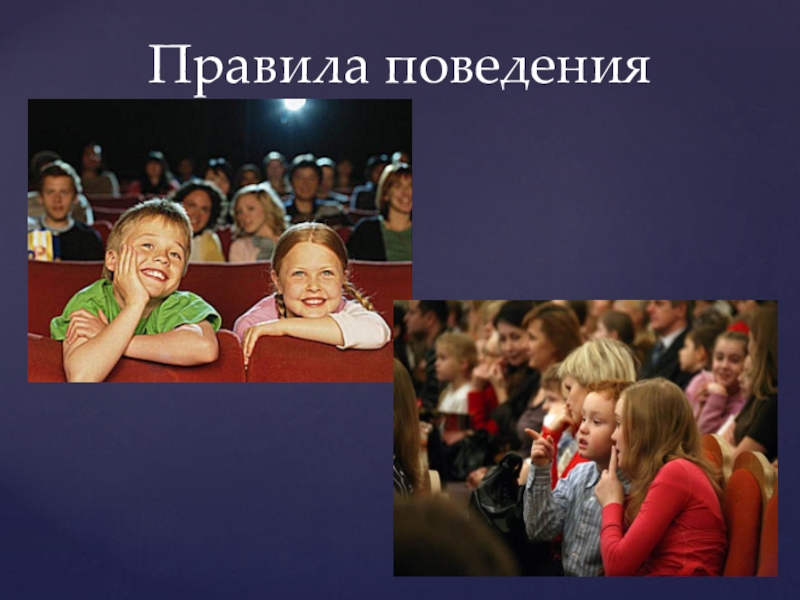 Правила поведения